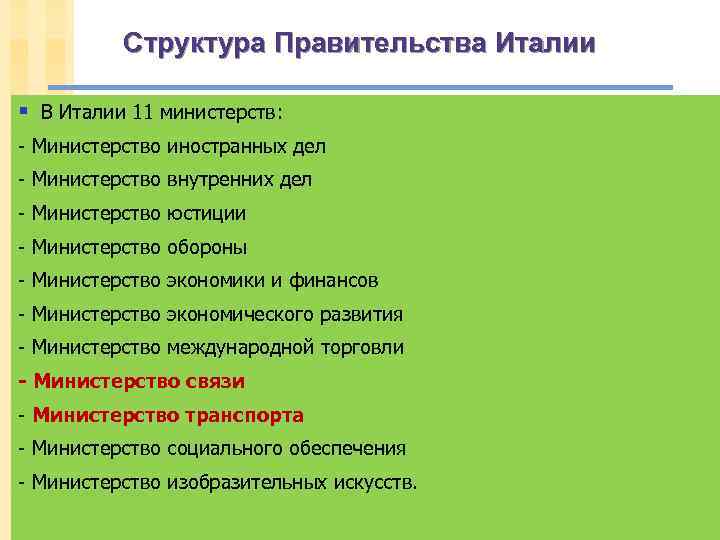 Структура Правительства Италии

В Италии 11 министерств:
- Министерство иностранных дел
- Министерство внутренних дел
- Министерство юстиции
- Министерство обороны
- Министерство экономики и финансов
- Министерство экономического развития
- Министерство международной торговли
- Министерство связи
- Министерство транспорта
- Министерство социального обеспечения
- Министерство изобразительных искусств.